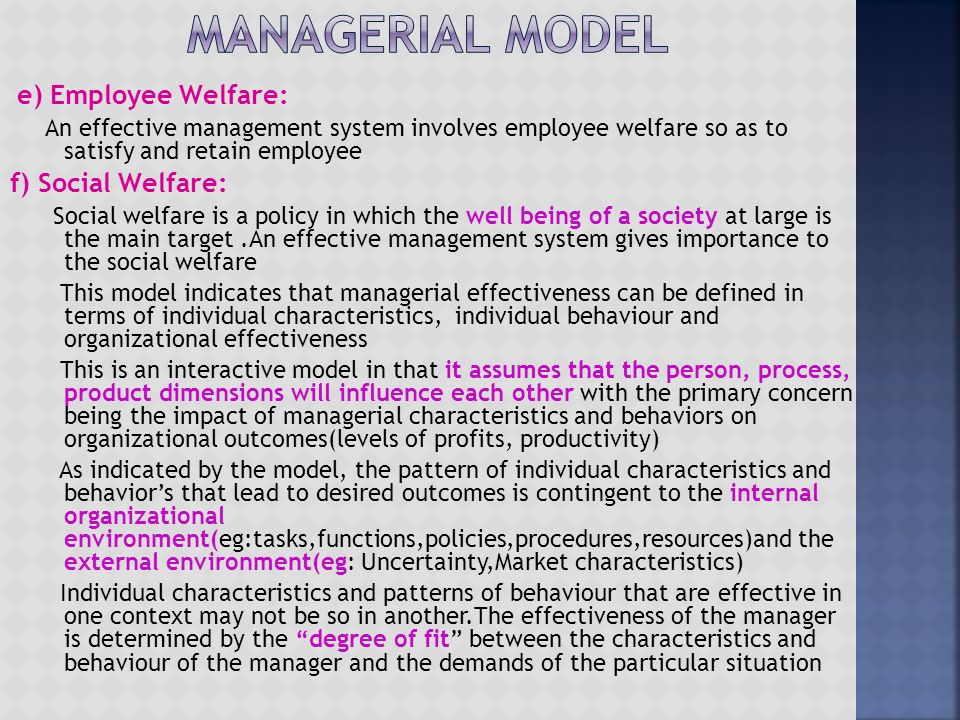 MANAGERIAL MODEL

e) Employee Welfare:

An effective management system involves employee welfare so as to satisfy and retain employee

f) Social Welfare:

Social welfare is a policy in which the well being of a society at large is the main target .An effective management system gives importance to the social welfare

This model indicates that managerial effectiveness can be defined in terms of individual characteristics, individual behaviour and organizational effectiveness

This is an interactive model in that it assumes that the person, process, product dimensions will influence each other with the primary concern being the impact of managerial characteristics and behaviors on organizational outcomes(levels of profits, productivity)

As indicated by the model, the pattern of individual characteristics and behavior's that lead to desired outcomes is contingent to the internal organizational environment(eg:tasks,functions,policies,procedures,resources)and the external environment(eg: Uncertainty,Market characteristics)

Individual characteristics and patterns of behaviour that are effective in one context may not be so in another.The effectiveness of the manager is determined by the "degree of fit" between the characteristics and behaviour of the manager and the demands of the particular situation